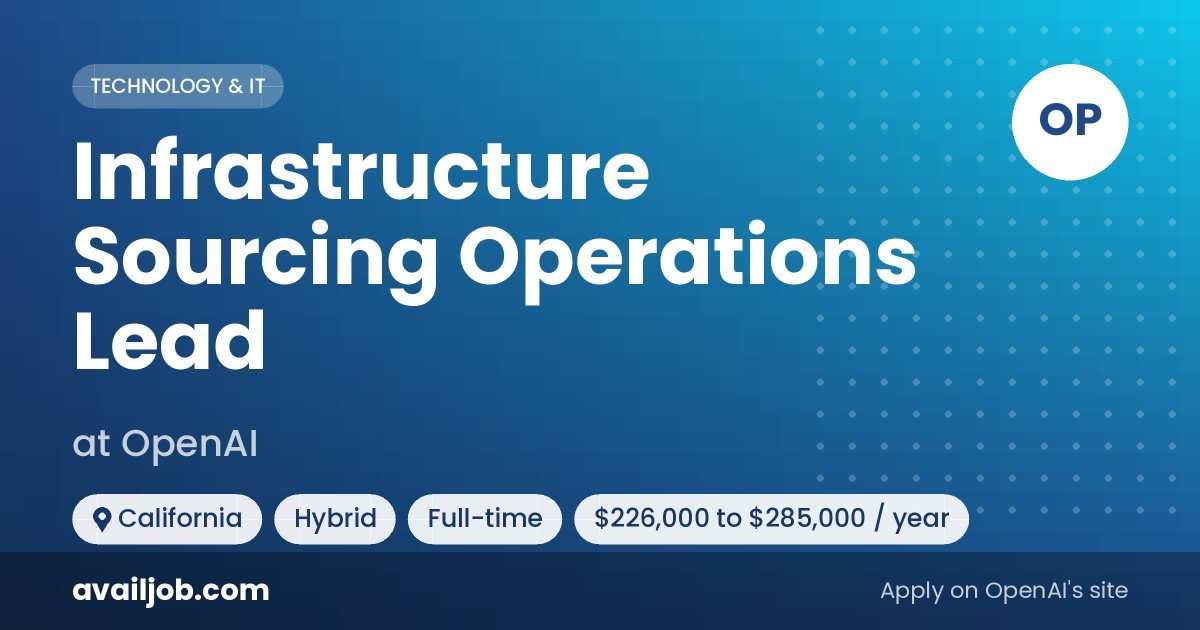 TECHNOLOGY & IT

OP

Infrastructure Sourcing Operations Lead

at OpenAI

California Hybrid Full-time \$226,000 to \$285,000 / year

availjob.com

Apply on OpenAI's site